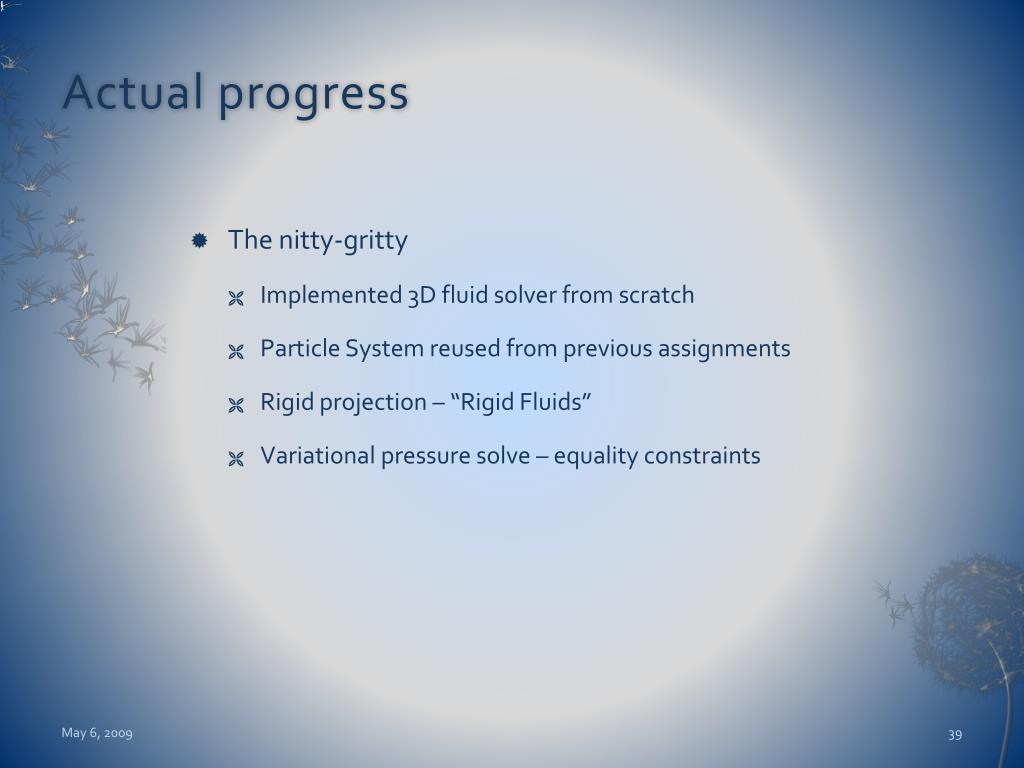 Actual progress

The nitty-gritty

Implemented 3D fluid solver from scratch

Particle System reused from previous assignments

Rigid projection – “Rigid Fluids”

Variational pressure solve – equality constraints

May 6, 2009

39